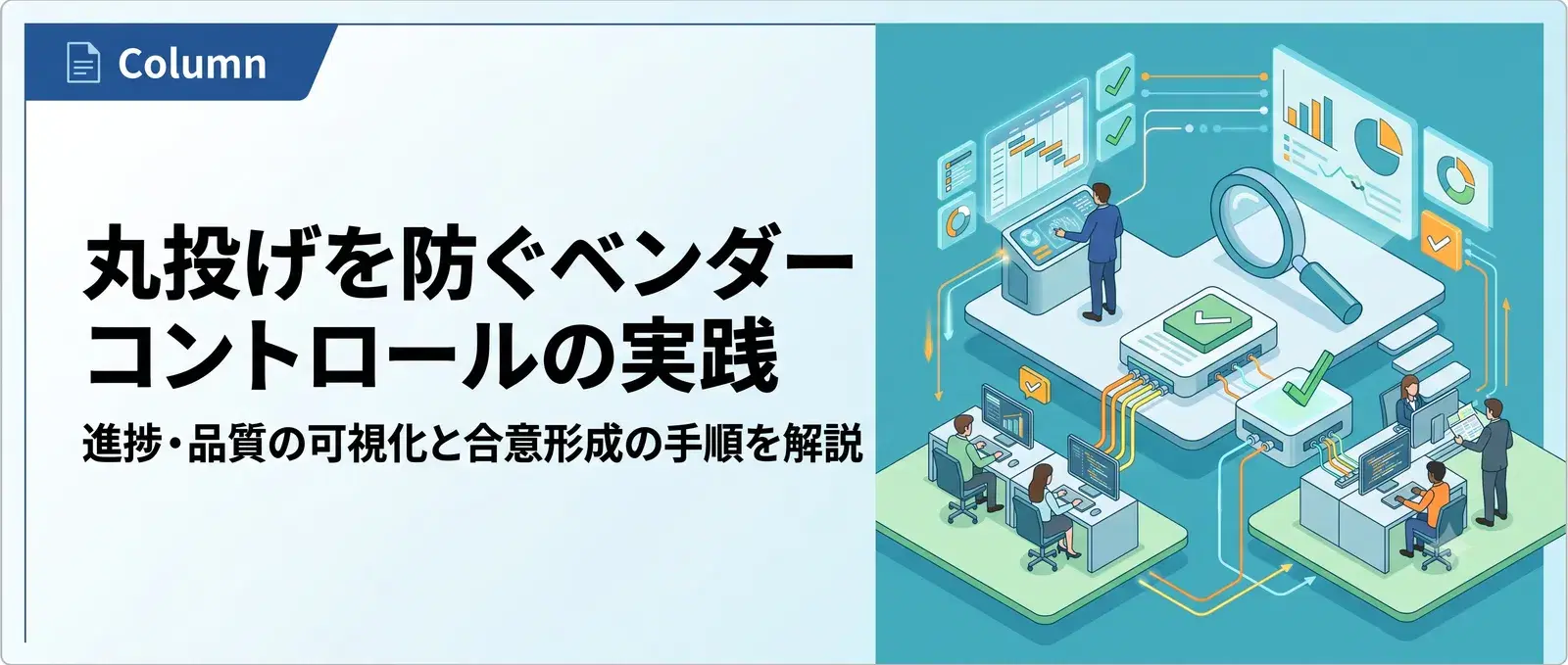 Column

丸投げを防ぐベンダーコントロールの実践

進捗・品質の可視化と合意形成の手順を解説